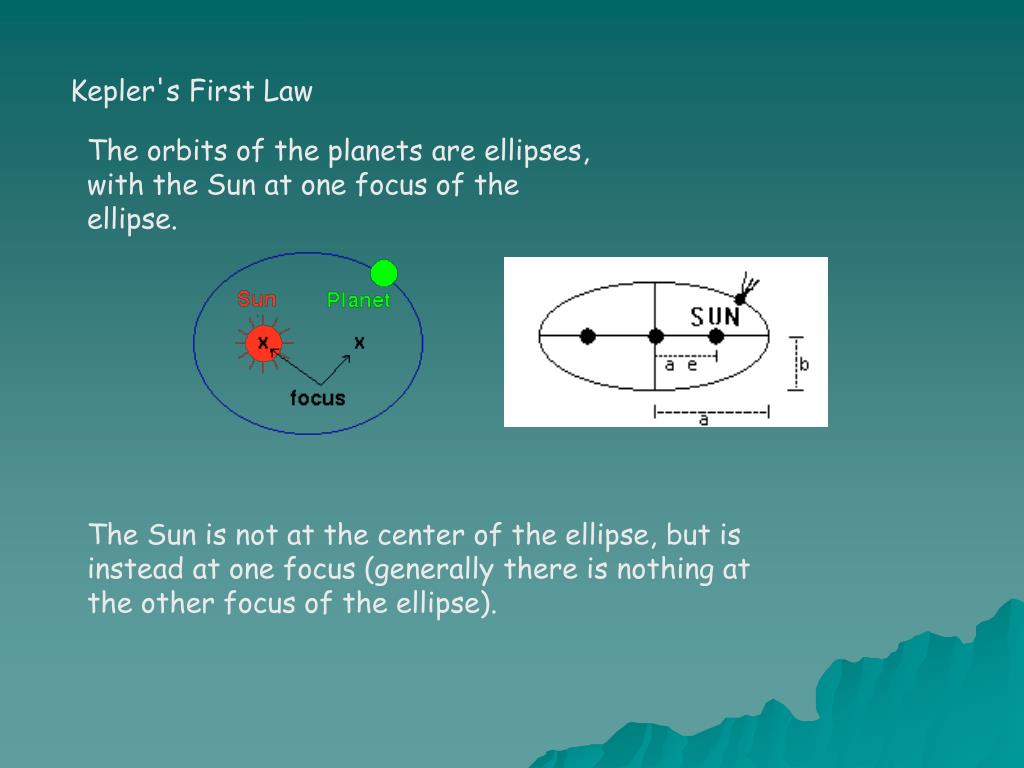 Kepler's First Law

The orbits of the planets are ellipses, with the Sun at one focus of the ellipse.

Sun
Planet
x
x
focus

SUN
a e
b
a

The Sun is not at the center of the ellipse, but is instead at one focus (generally there is nothing at the other focus of the ellipse).